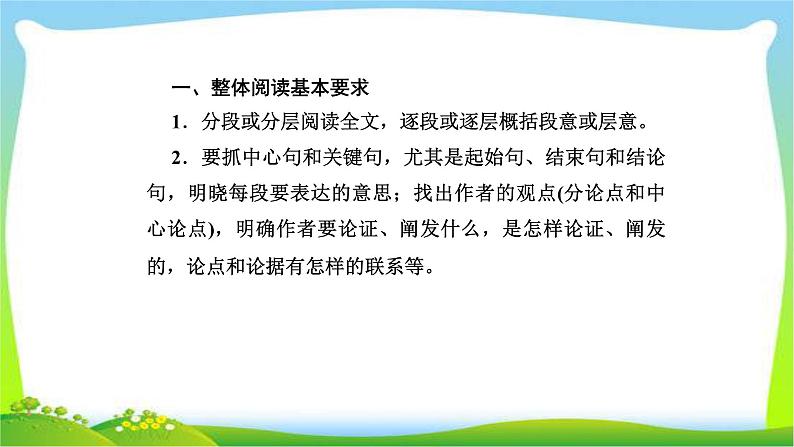 一、整体阅读基本要求

1．分段或分层阅读全文，逐段或逐层概括段意或层意。

2．要抓中心句和关键句，尤其是起始句、结束句和结论句，明晓每段要表达的意思；找出作者的观点(分论点和中心论点)，明确作者要论证、阐发什么，是怎样论证、阐发的，论点和论据有怎样的联系等。